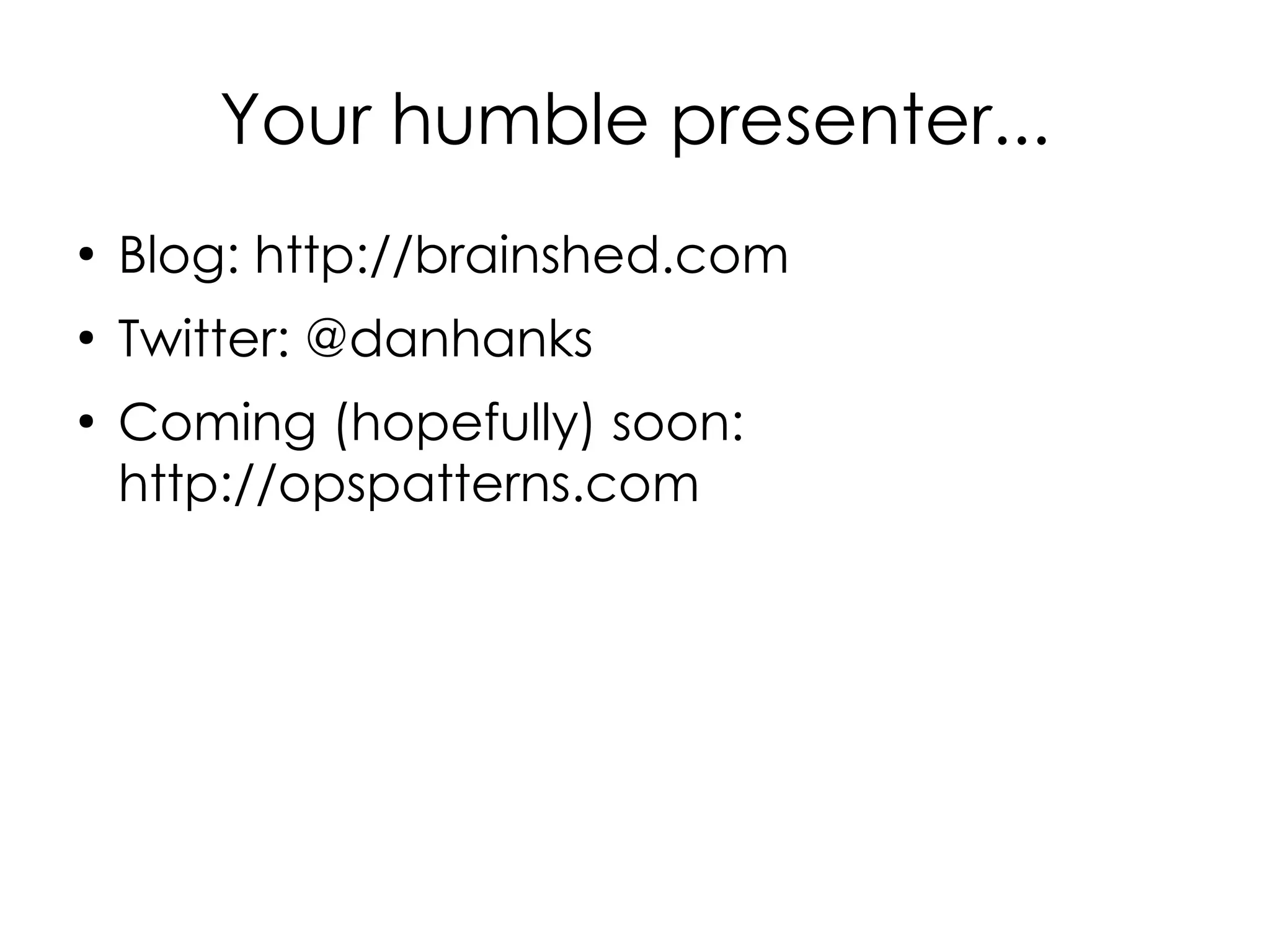 Your humble presenter...

• Blog: http://brainshed.com
• Twitter: @danhanks
• Coming (hopefully) soon: http://opspatterns.com